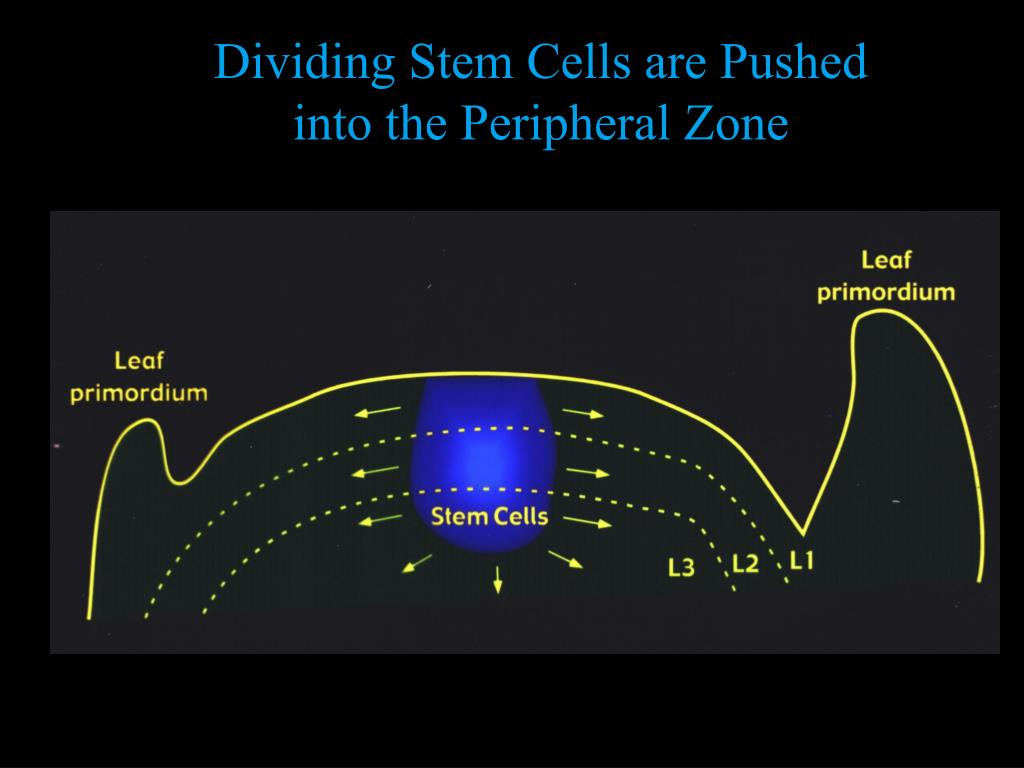 Dividing Stem Cells are Pushed into the Peripheral Zone

Leaf primordium

Leaf primordium

Stem Cells

L3

L2

L1